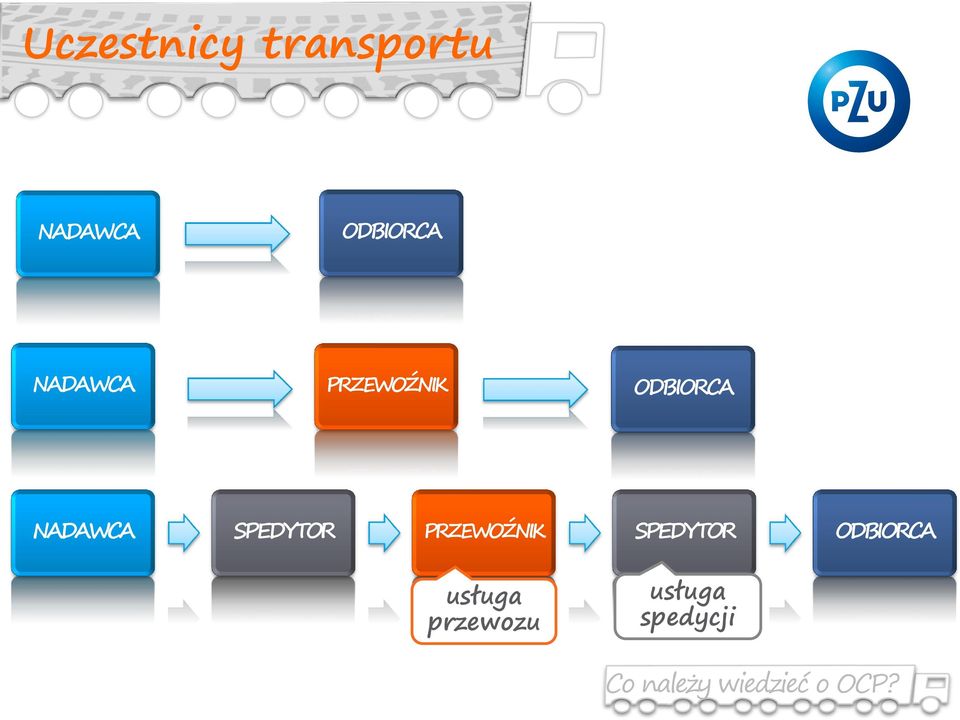 Uczestnicy transportu

PZU

NADAWCA

ODBIORCA

NADAWCA

PRZEWOŹNIK

ODBIORCA

NADAWCA

SPEDYTOR

PRZEWOŹNIK

SPEDYTOR

ODBIORCA

usługa przewozu

usługa spedycji

Co należy wiedzieć o OCP?